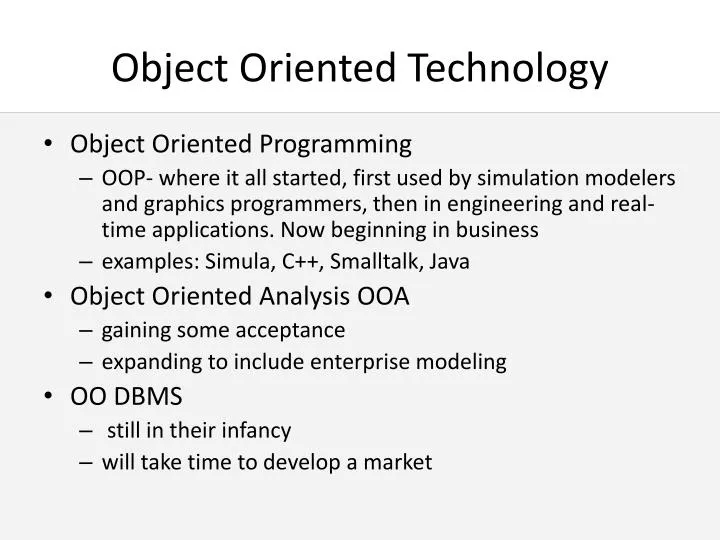 Object Oriented Technology

• Object Oriented Programming
– OOP- where it all started, first used by simulation modelers and graphics programmers, then in engineering and real-time applications. Now beginning in business
– examples: Simula, C++, Smalltalk, Java

• Object Oriented Analysis OOA
– gaining some acceptance
– expanding to include enterprise modeling

• OO DBMS
– still in their infancy
– will take time to develop a market